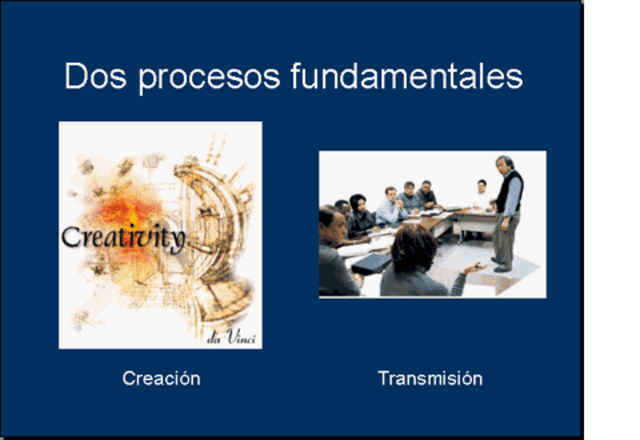 Dos procesos fundamentales

Creativity

da Vinci

Creación

Transmisión